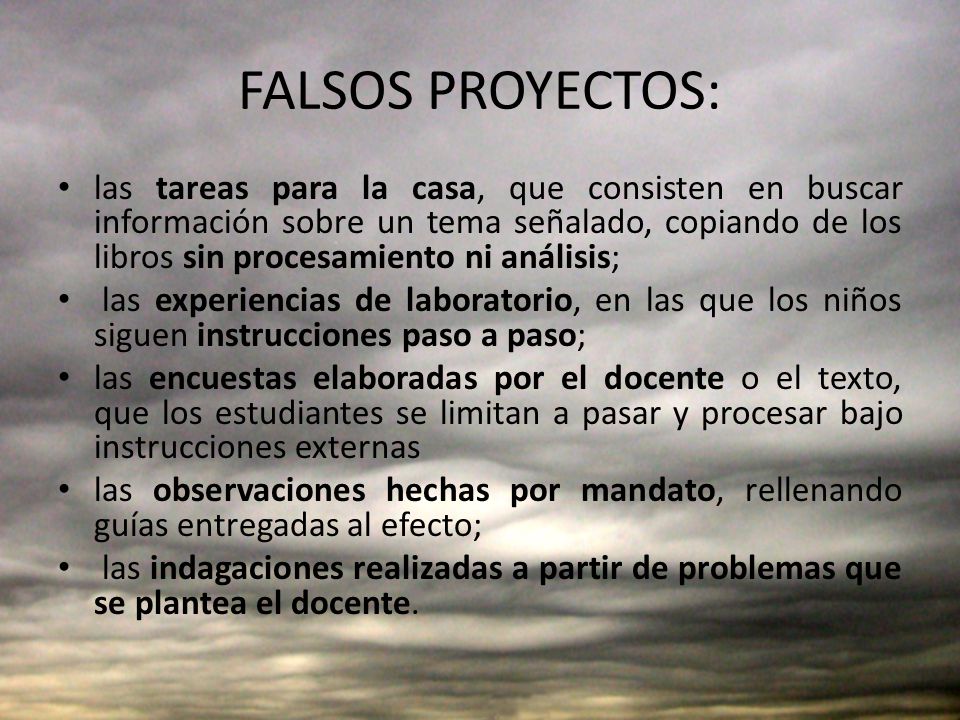 FALSOS PROYECTOS:

• las tareas para la casa, que consisten en buscar información sobre un tema señalado, copiando de los libros sin procesamiento ni análisis;
• las experiencias de laboratorio, en las que los niños siguen instrucciones paso a paso;
• las encuestas elaboradas por el docente o el texto, que los estudiantes se limitan a pasar y procesar bajo instrucciones externas
• las observaciones hechas por mandato, rellenando guías entregadas al efecto;
• las indagaciones realizadas a partir de problemas que se plantea el docente.